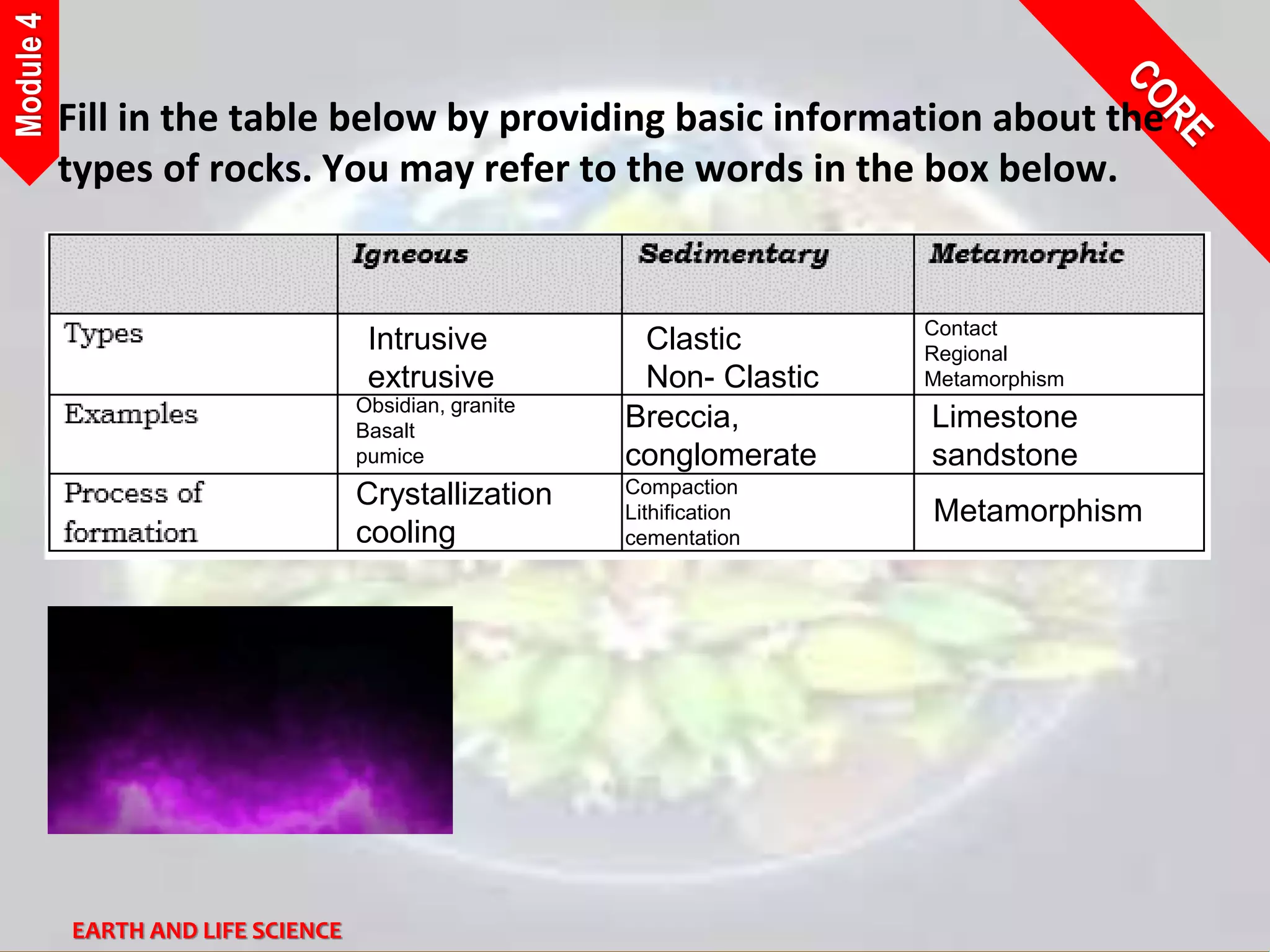 Module 4

CORE

Fill in the table below by providing basic information about the types of rocks. You may refer to the words in the box below.

| | Igneous | Sedimentary | Metamorphic |
|---|---|---|---|
| Types | Intrusive extrusive | Clastic Non- Clastic | Contact Regional Metamorphism |
| Examples | Obsidian, granite Basalt pumice | Breccia, conglomerate | Limestone sandstone |
| Process of formation | Crystallization cooling | Compaction Lithification cementation | Metamorphism |

EARTH AND LIFE SCIENCE